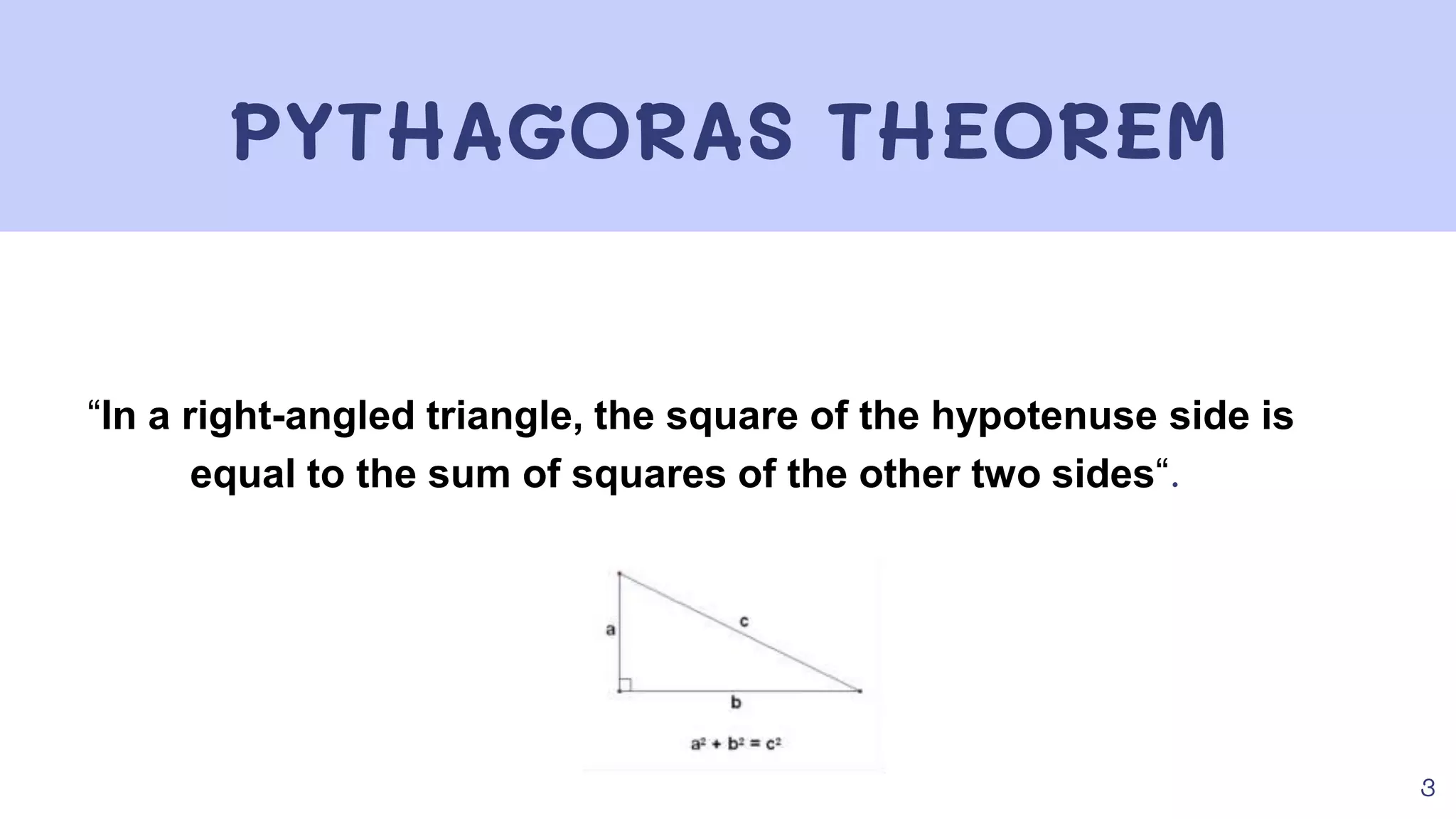 PYTHAGORAS THEOREM

“In a right-angled triangle, the square of the hypotenuse side is equal to the sum of squares of the other two sides“.

a

c

b

$a^2 + b^2 = c^2$

3